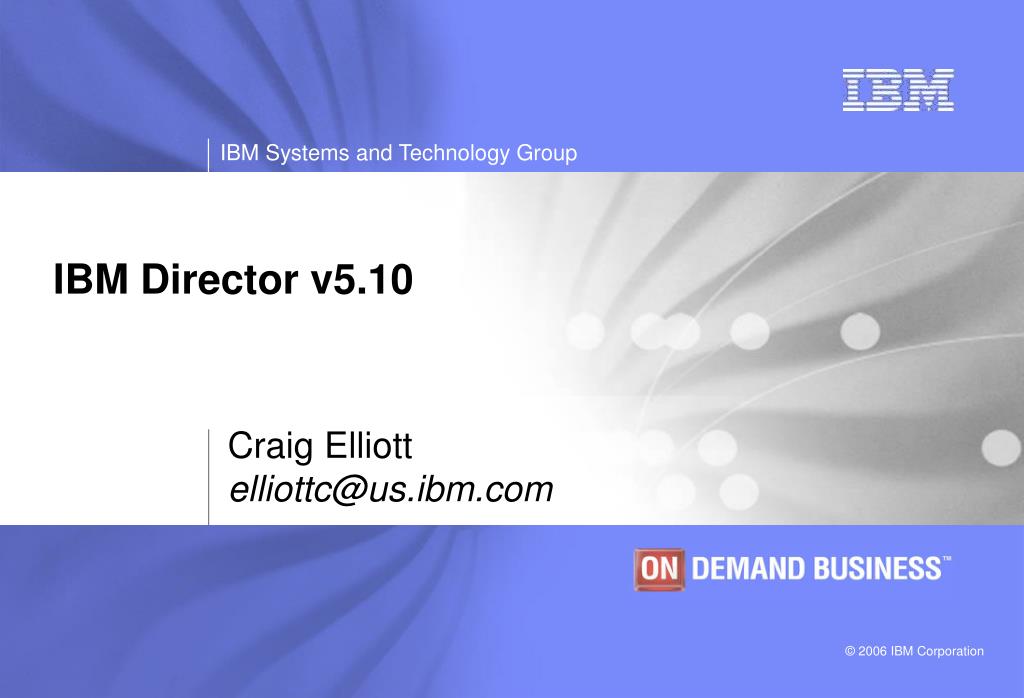 IBM

IBM Systems and Technology Group

IBM Director v5.10

Craig Elliott
elliottc@us.ibm.com

ON DEMAND BUSINESS™

© 2006 IBM Corporation